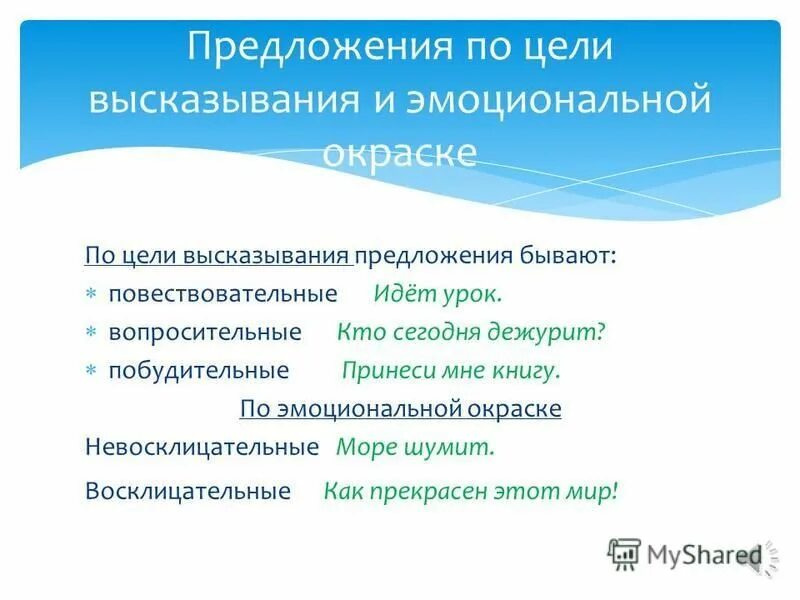 Предложения по цели высказывания и эмоциональной окраске

По цели высказывания предложения бывают:
* повествовательные Идёт урок.
* вопросительные Кто сегодня дежурит?
* побудительные Принеси мне книгу.

По эмоциональной окраске
Невосклицательные Море шумит.
Восклицательные Как прекрасен этот мир!

MyShared